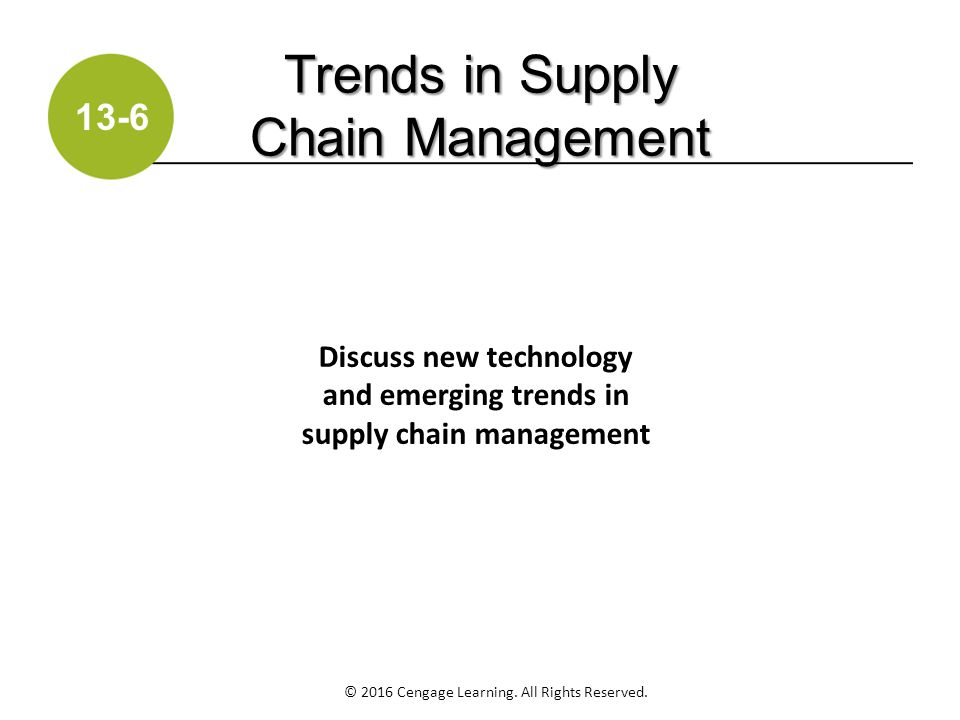 13-6

Trends in Supply Chain Management

Discuss new technology and emerging trends in supply chain management

© 2016 Cengage Learning. All Rights Reserved.